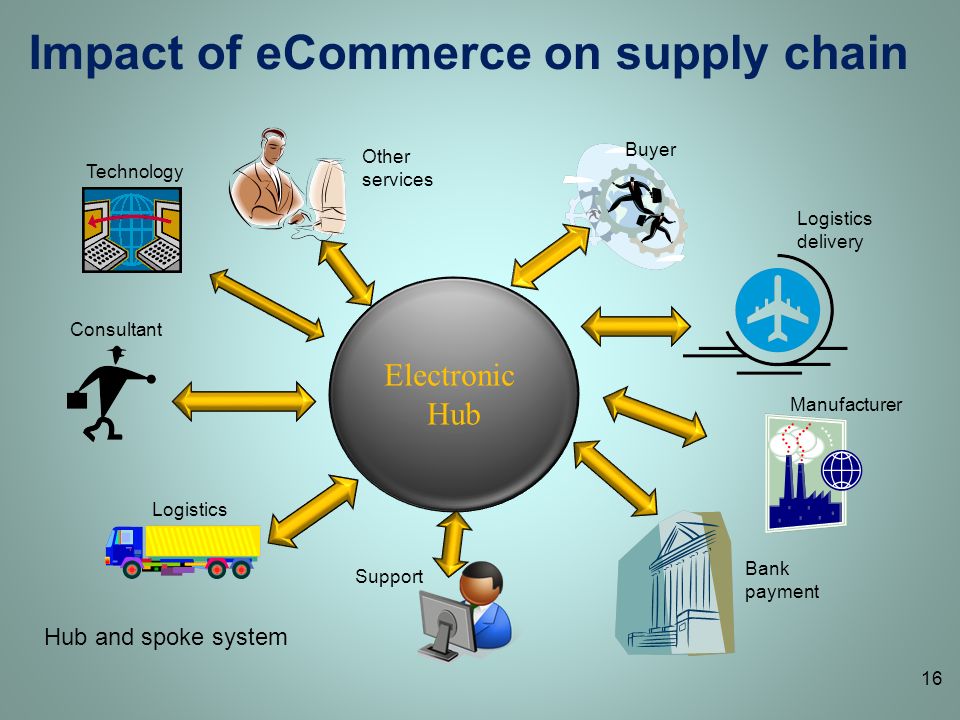 Impact of eCommerce on supply chain

Technology

Other services

Buyer

Logistics delivery

Consultant

Electronic Hub

Manufacturer

Logistics

Support

Bank payment

Hub and spoke system

16